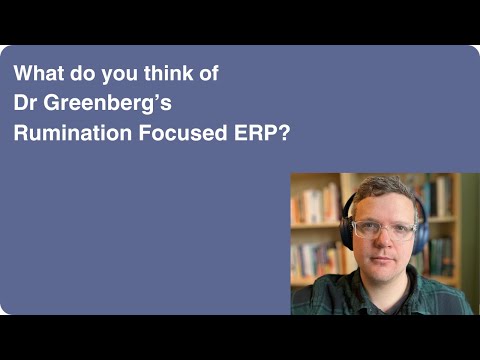 What do you think of
Dr Greenberg’s
Rumination Focused ERP?